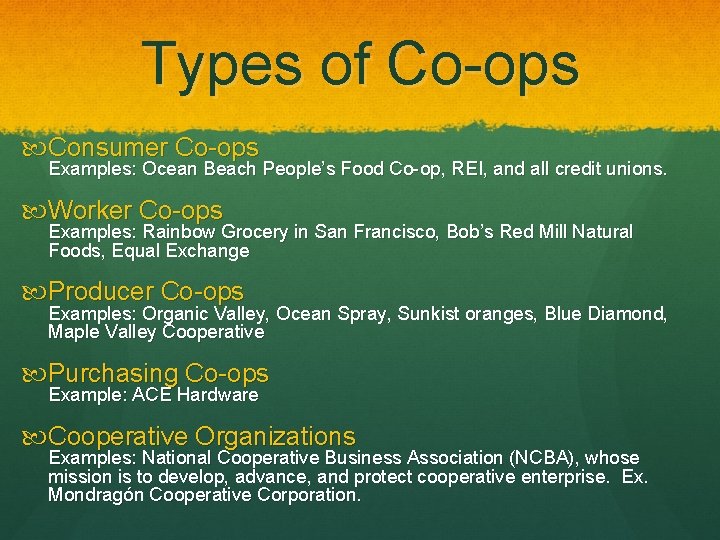 Types of Co-ops

Consumer Co-ops
Examples: Ocean Beach People's Food Co-op, REI, and all credit unions.

Worker Co-ops
Examples: Rainbow Grocery in San Francisco, Bob's Red Mill Natural Foods, Equal Exchange

Producer Co-ops
Examples: Organic Valley, Ocean Spray, Sunkist oranges, Blue Diamond, Maple Valley Cooperative

Purchasing Co-ops
Example: ACE Hardware

Cooperative Organizations
Examples: National Cooperative Business Association (NCBA), whose mission is to develop, advance, and protect cooperative enterprise. Ex. Mondragón Cooperative Corporation.